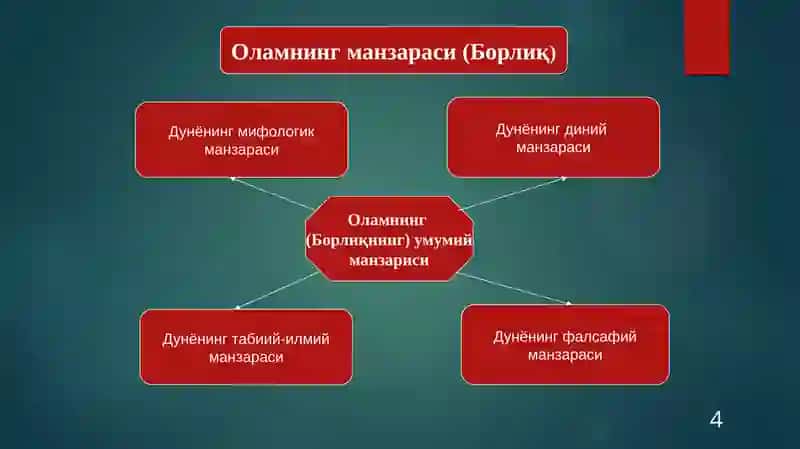 Оламнинг манзараси (Борлиқ)

Дунёнинг мифологик манзараси

Дунёнинг диний манзараси

Оламнинг (Борлиқнинг) умумий манзариси

Дунёнинг табиий-илмий манзараси

Дунёнинг фалсафий манзараси

4